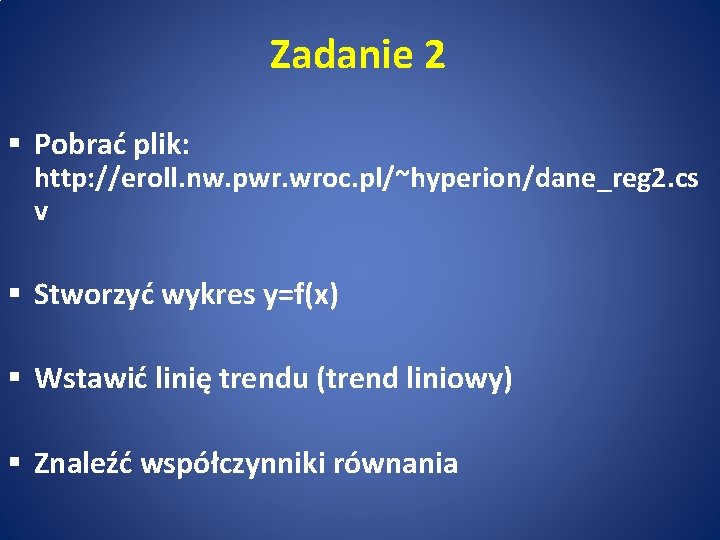 Zadanie 2

▪ Pobrać plik: http://eroll.nw.pwr.wroc.pl/~hyperion/dane_reg2.csv

▪ Stworzyć wykres y=f(x)

▪ Wstawić linię trendu (trend liniowy)

▪ Znaleźć współczynniki równania